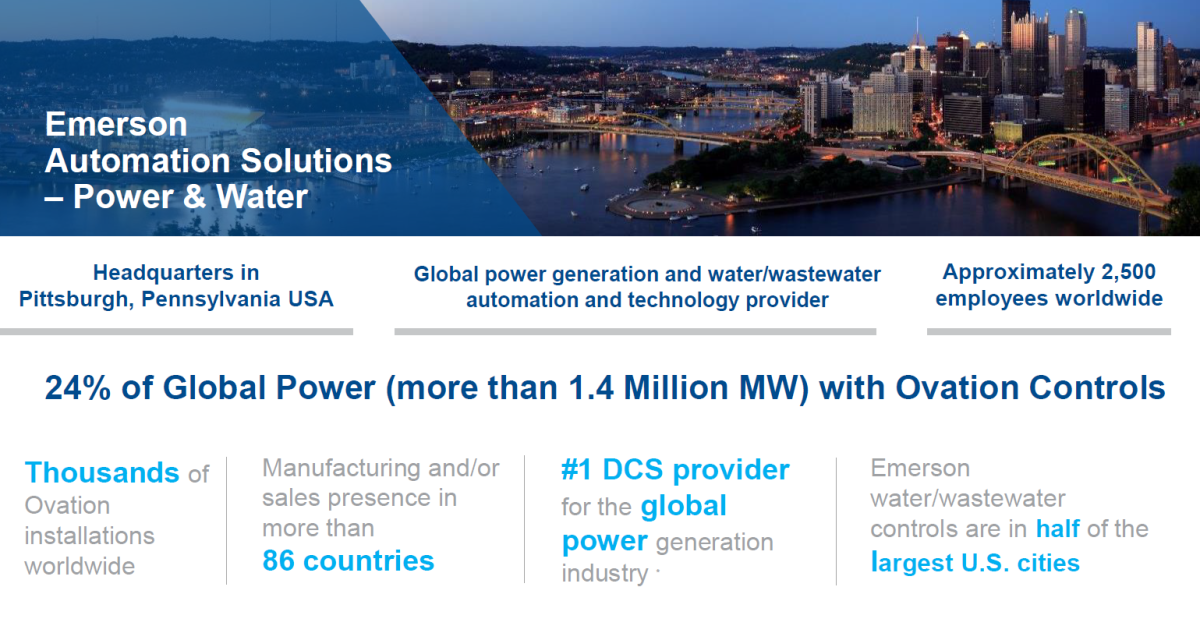 Emerson Automation Solutions – Power & Water

Headquarters in Pittsburgh, Pennsylvania USA

Global power generation and water/wastewater automation and technology provider

Approximately 2,500 employees worldwide

24% of Global Power (more than 1.4 Million MW) with Ovation Controls

Thousands of Ovation installations worldwide

Manufacturing and/or sales presence in more than 86 countries

#1 DCS provider for the global power generation industry

Emerson water/wastewater controls are in half of the largest U.S. cities